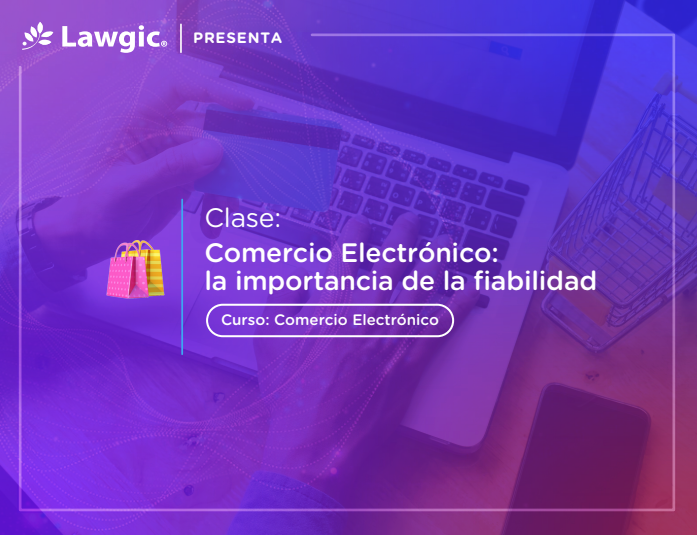 Lawgic® | PRESENTA

Clase:
Comercio Electrónico: la importancia de la fiabilidad

Curso: Comercio Electrónico